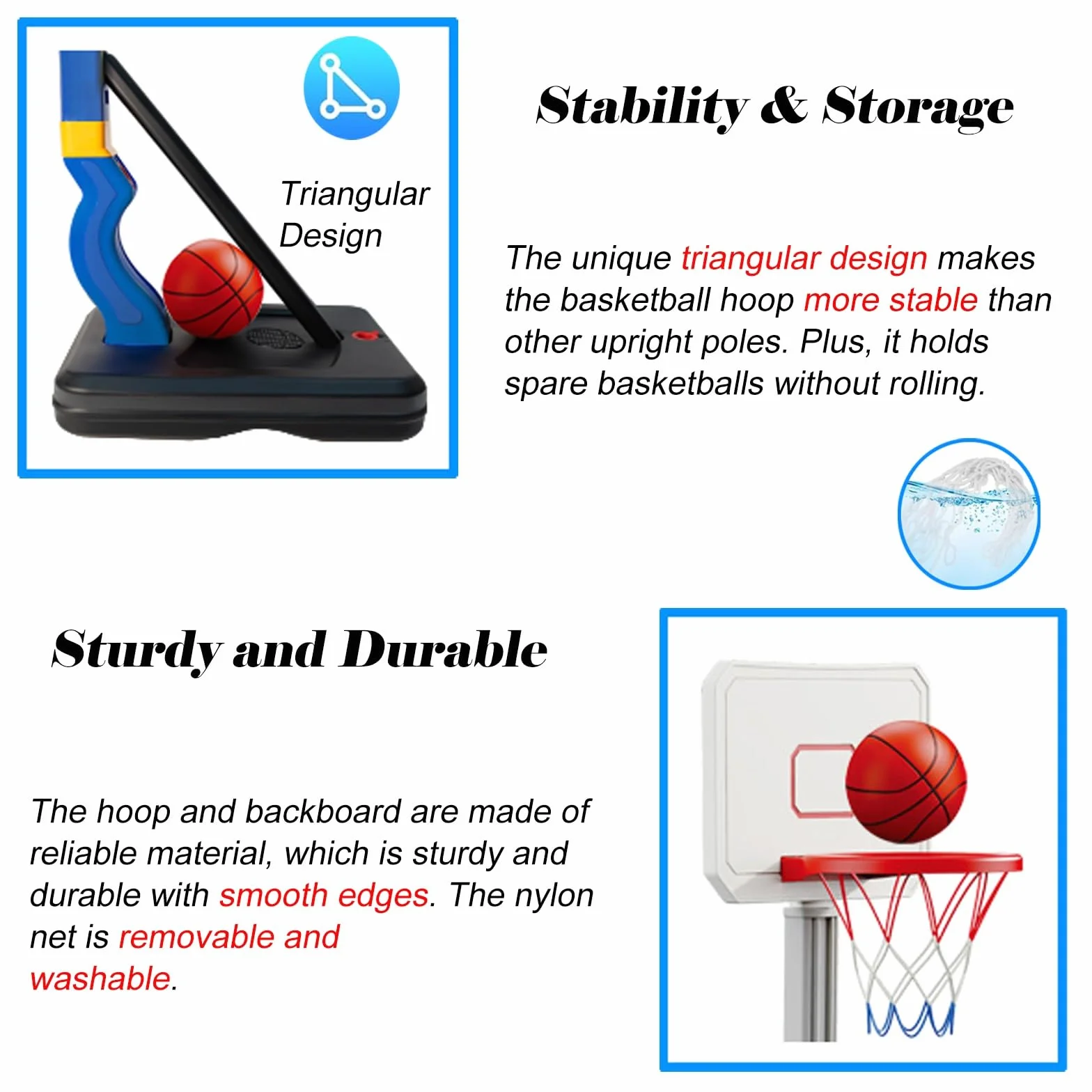 Triangular Design

Stability & Storage

The unique triangular design makes the basketball hoop more stable than other upright poles. Plus, it holds spare basketballs without rolling.

Sturdy and Durable

The hoop and backboard are made of reliable material, which is sturdy and durable with smooth edges. The nylon net is removable and washable.